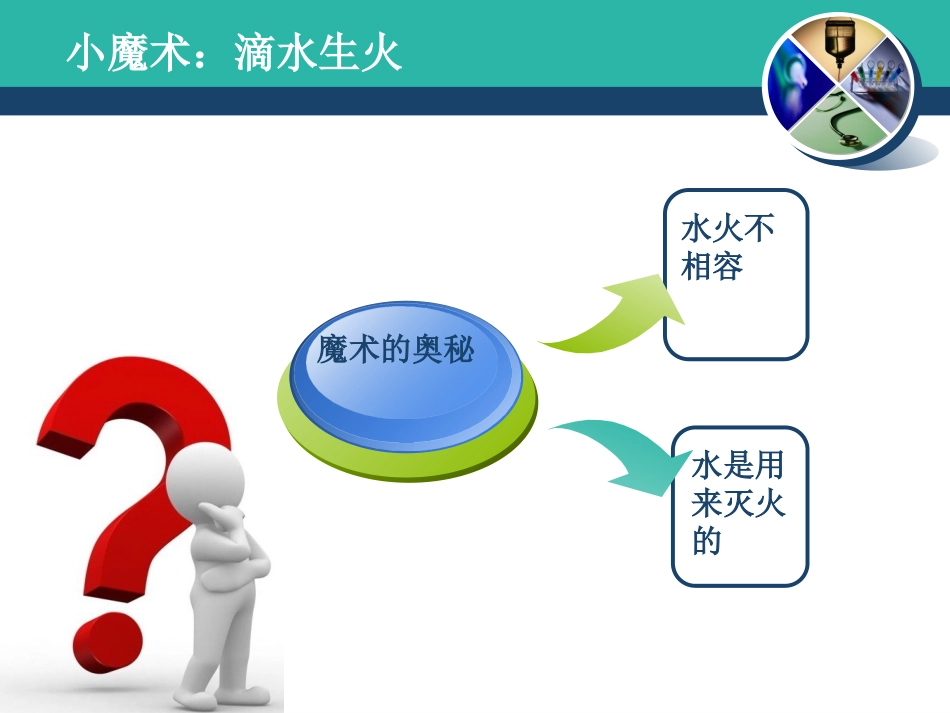 小魔术：滴水生火

魔术的奥秘

水火不相容

水是用来灭火的